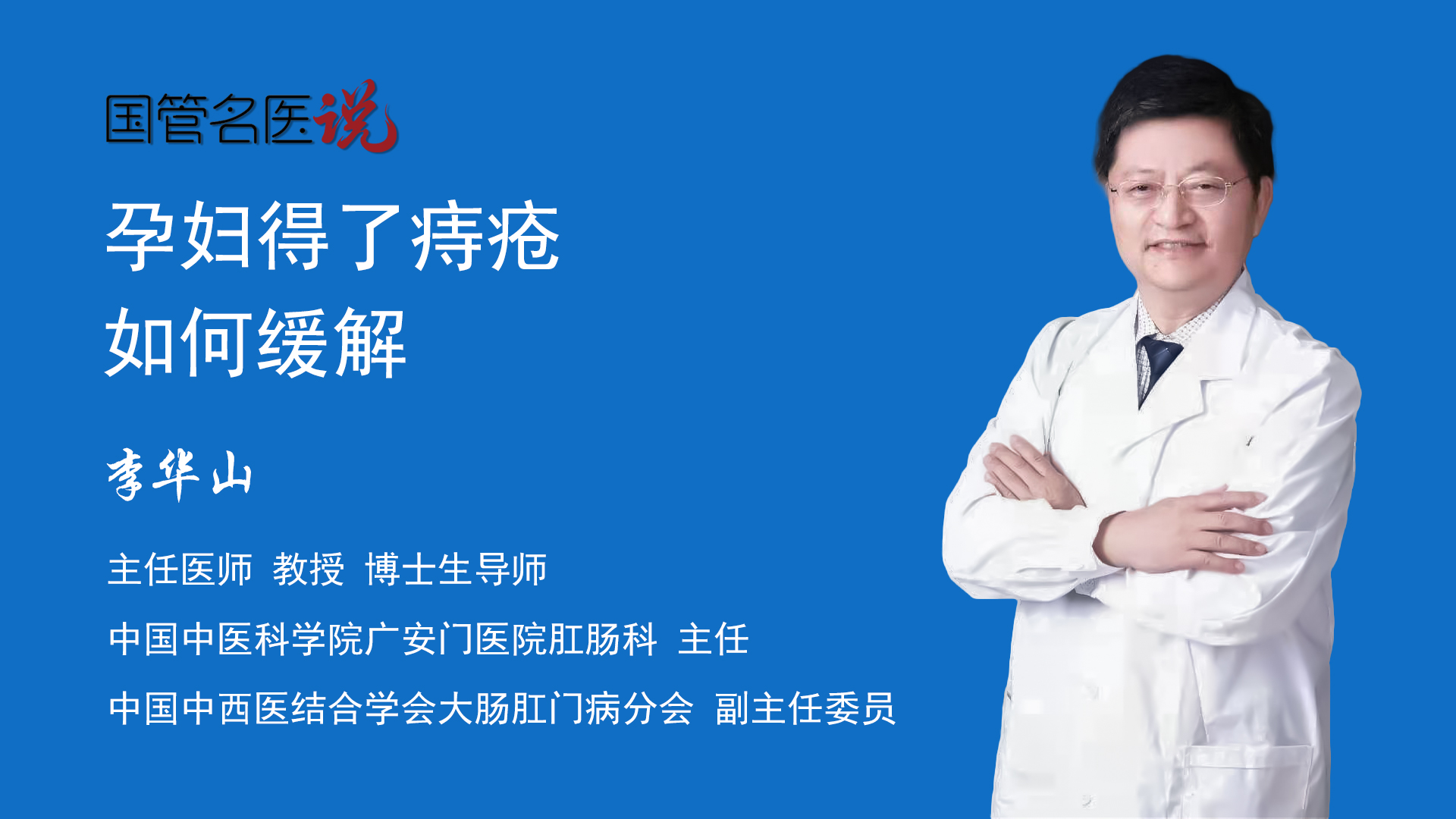 国管名医说

孕妇得了痔疮
如何缓解

李华山

主任医师 教授 博士生导师

中国中医科学院广安门医院肛肠科 主任

中国中西医结合学会大肠肛门病分会 副主任委员